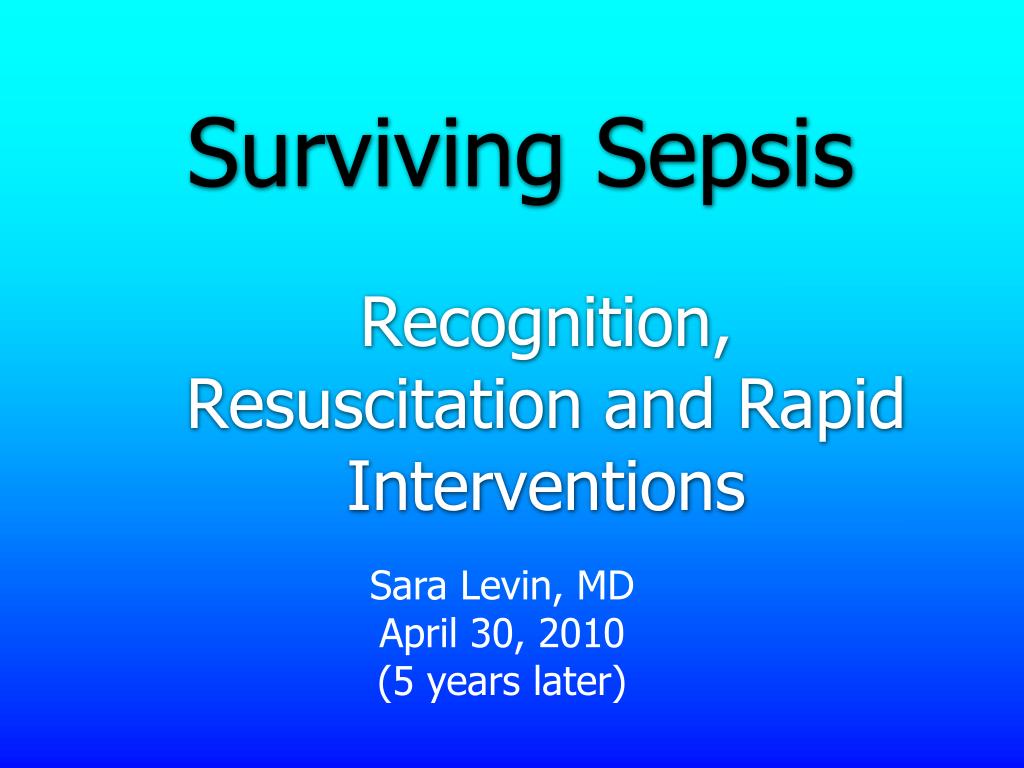 Surviving Sepsis

Recognition, Resuscitation and Rapid Interventions

Sara Levin, MD
April 30, 2010
(5 years later)